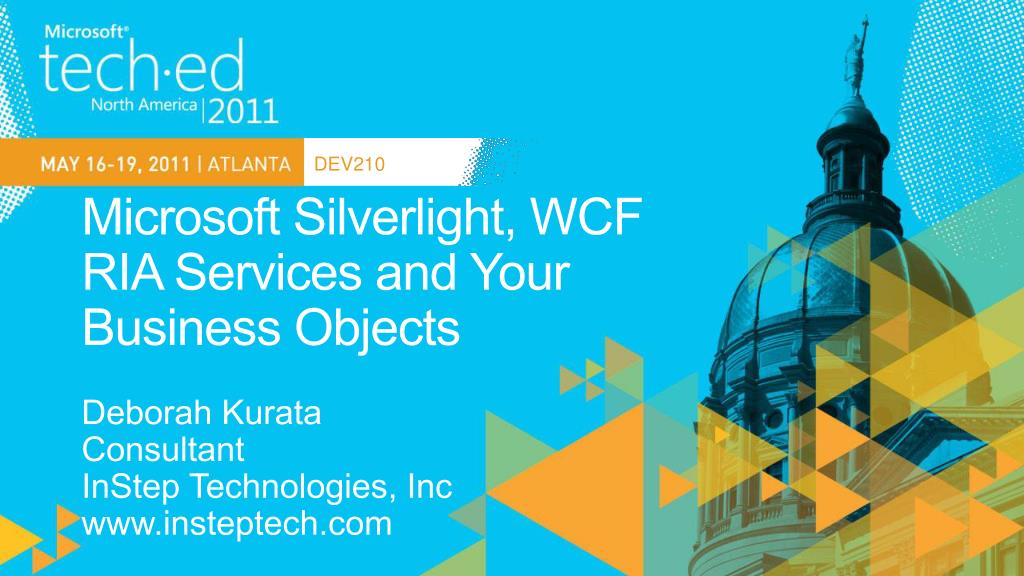 Microsoft®
tech·ed
North America | 2011

MAY 16-19, 2011 | ATLANTA DEV210

Microsoft Silverlight, WCF RIA Services and Your Business Objects

Deborah Kurata
Consultant
InStep Technologies, Inc
www.insteptech.com